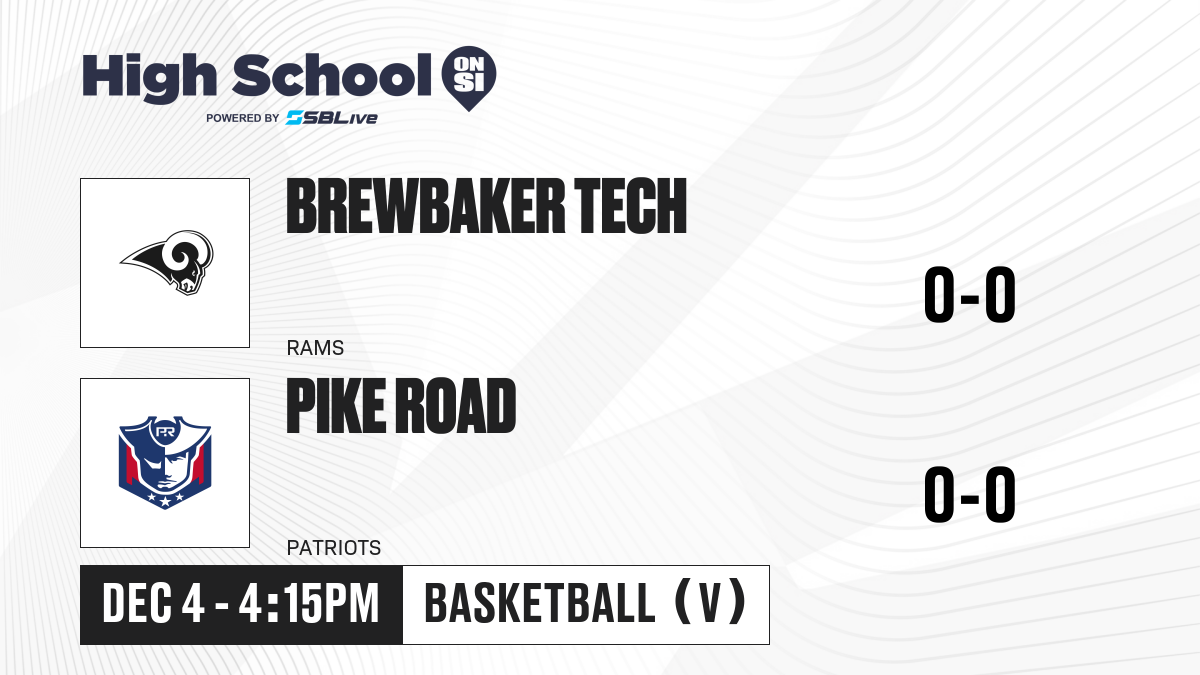 High School ON SI
POWERED BY SBLive

BREWBAKER TECH
RAMS
0-0

PR
PIKE ROAD
PATRIOTS
0-0

DEC 4 - 4:15PM
BASKETBALL (V)